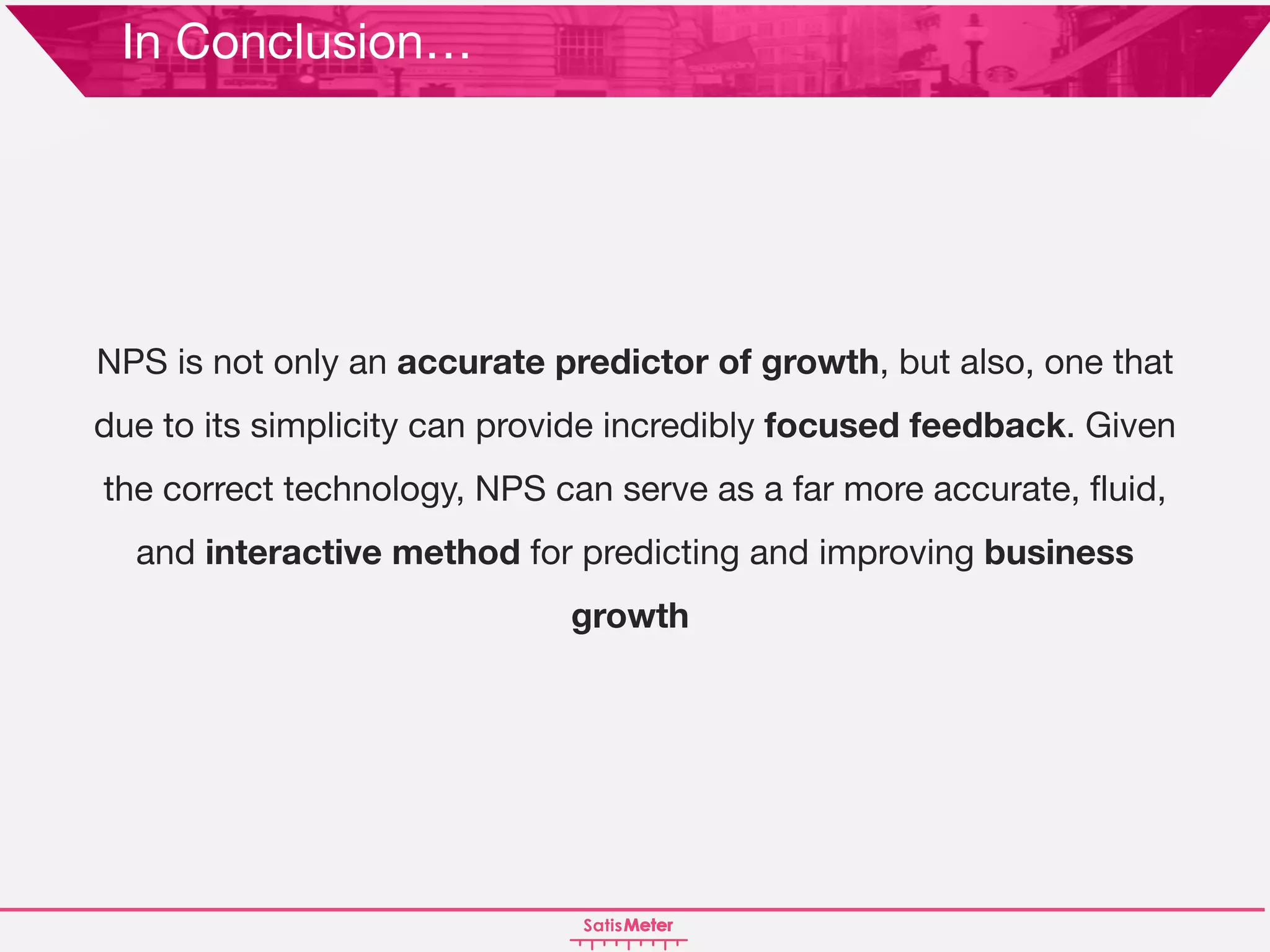 In Conclusion…

NPS is not only an accurate predictor of growth, but also, one that due to its simplicity can provide incredibly focused feedback. Given the correct technology, NPS can serve as a far more accurate, fluid, and interactive method for predicting and improving business growth

SatisMeter